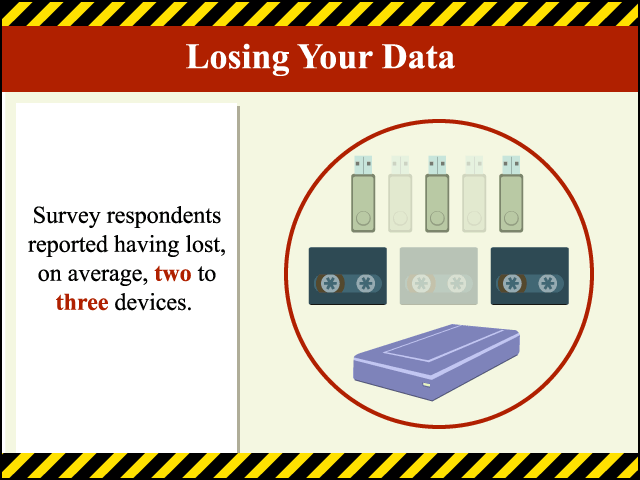 Losing Your Data

Survey respondents reported having lost, on average, two to three devices.